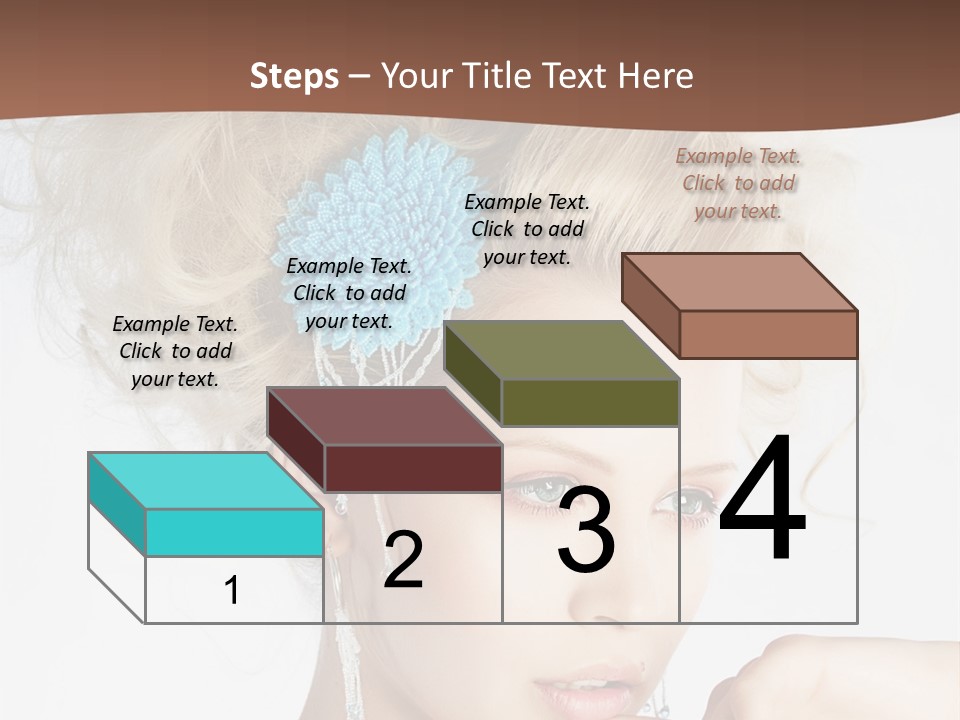 Steps – Your Title Text Here

Example Text. Click to add your text.

Example Text. Click to add your text.

Example Text. Click to add your text.

Example Text. Click to add your text.

1

2

3

4